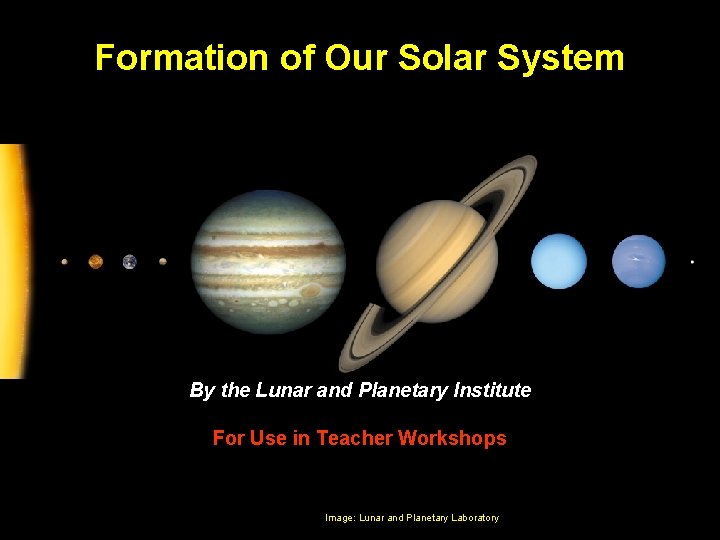 Formation of Our Solar System

By the Lunar and Planetary Institute

For Use in Teacher Workshops

Image: Lunar and Planetary Laboratory